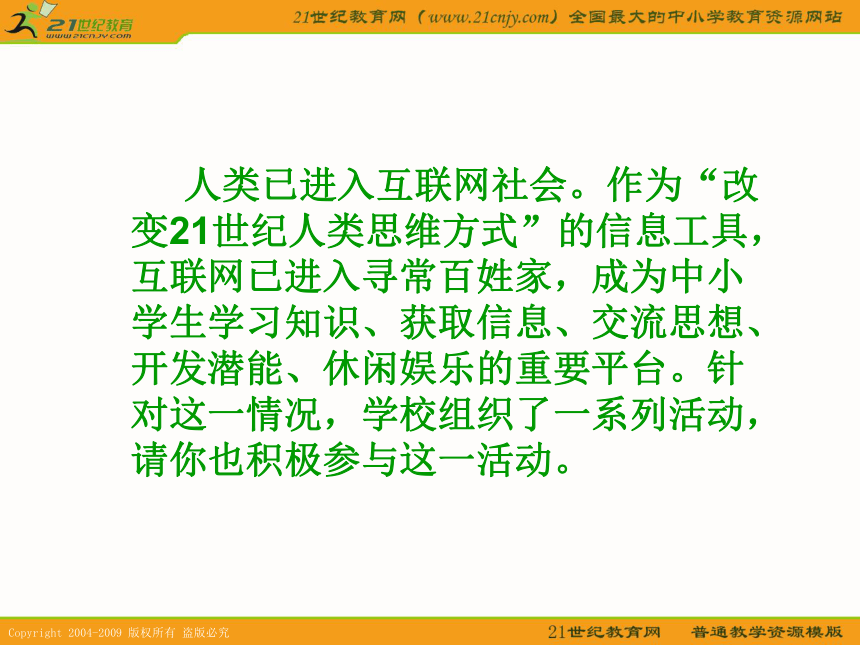 21世纪教育
www.21cnjy.com

21世纪教育网（www.21cnjy.com）全国最大的中小学教育资源网站

人类已进入互联网社会。作为“改变21世纪人类思维方式”的信息工具，互联网已进入寻常百姓家，成为中小学生学习知识、获取信息、交流思想、开发潜能、休闲娱乐的重要平台。针对这一情况，学校组织了一系列活动，请你也积极参与这一活动。

Copyright 2004-2009 版权所有 盗版必究

21世纪教育网 普通教学资源模版